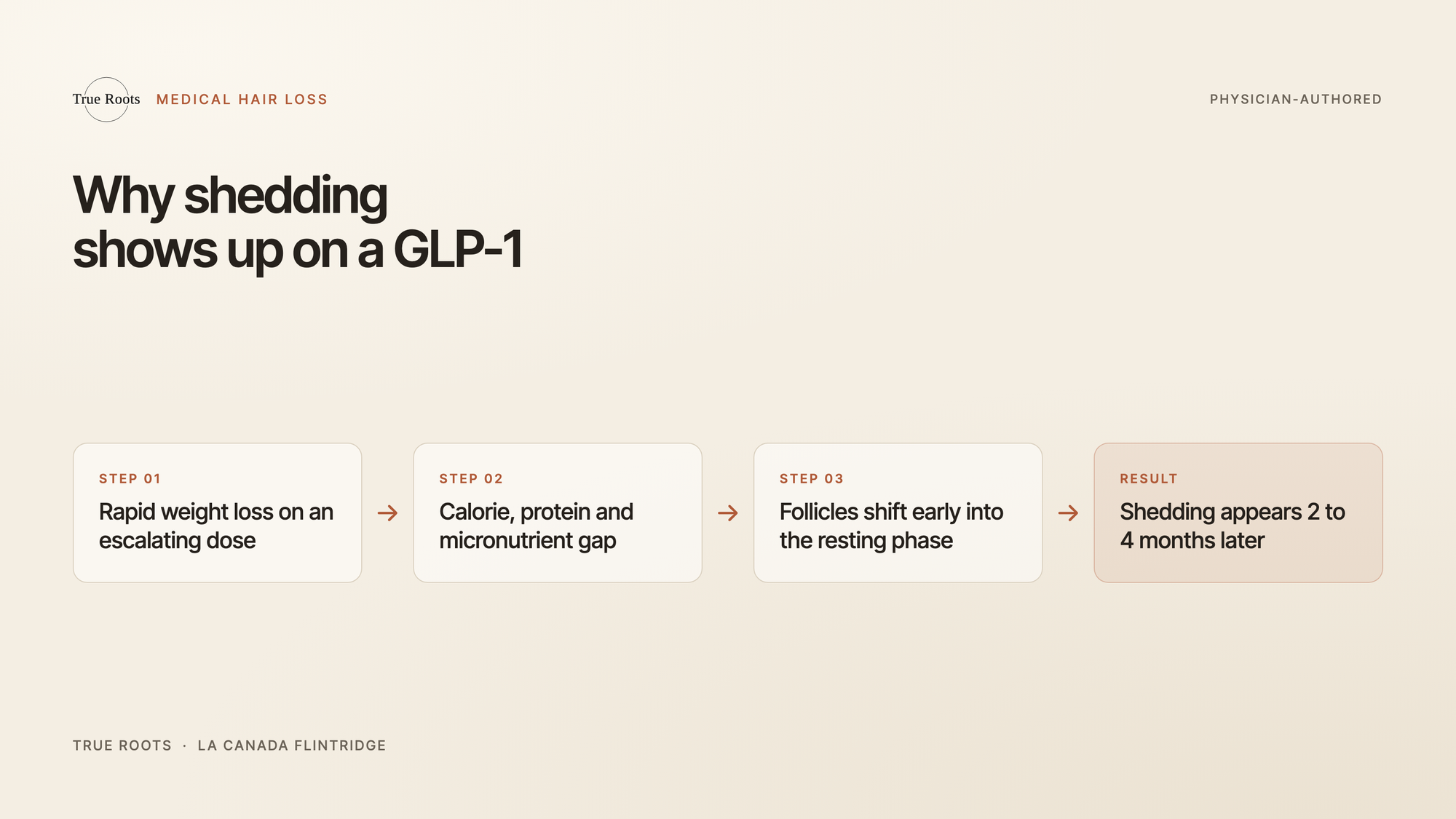 True Roots MEDICAL HAIR LOSS

PHYSICIAN-AUTHORED

Why shedding shows up on a GLP-1

STEP 01
Rapid weight loss on an escalating dose

→

STEP 02
Calorie, protein and micronutrient gap

→

STEP 03
Follicles shift early into the resting phase

→

RESULT
Shedding appears 2 to 4 months later

TRUE ROOTS · LA CANADA FLINTRIDGE